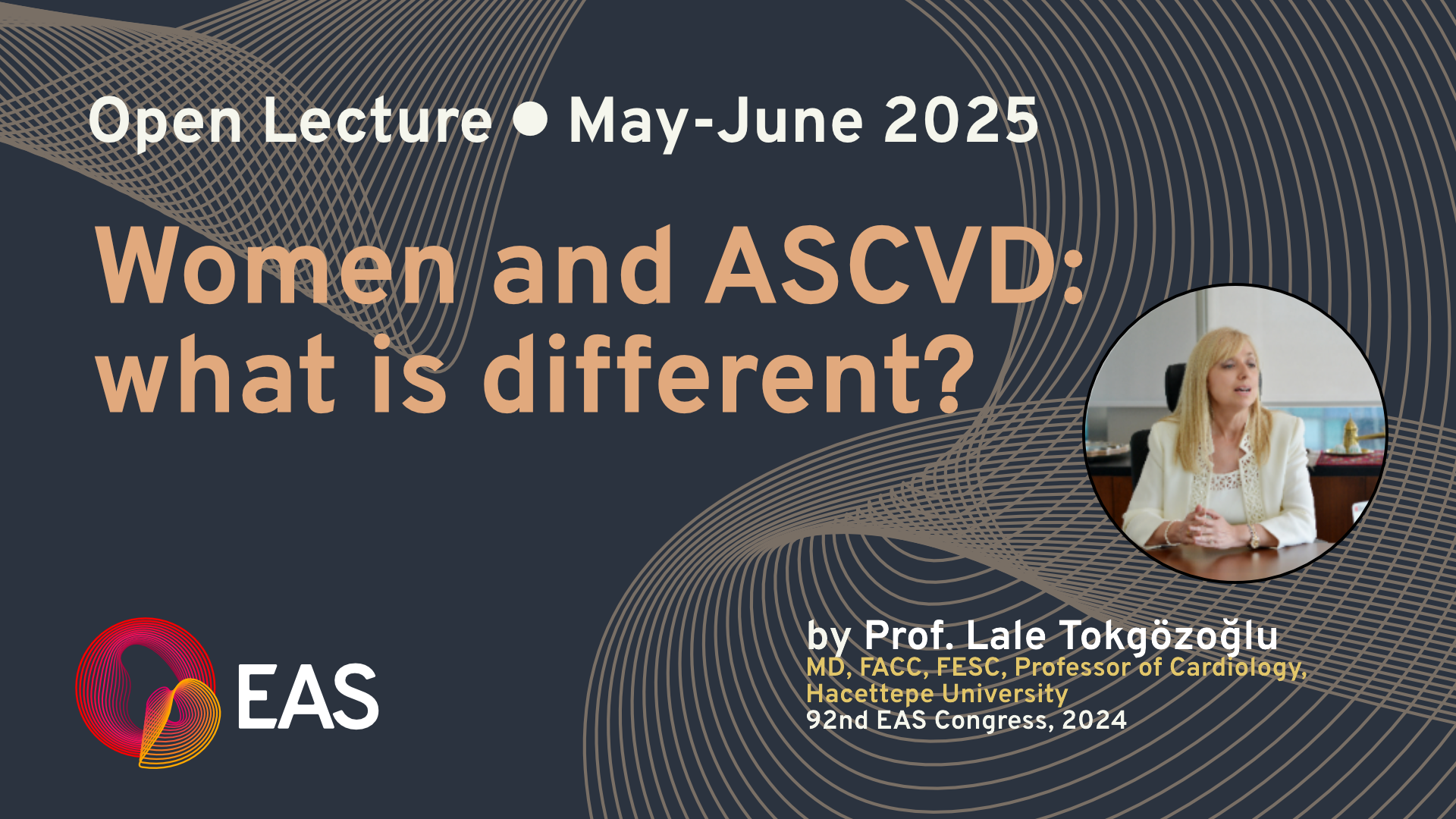 Open Lecture ● May-June 2025

Women and ASCVD: what is different?

EAS

by Prof. Lale Tokgözoğlu
MD, FACC, FESC, Professor of Cardiology, Hacettepe University
92nd EAS Congress, 2024